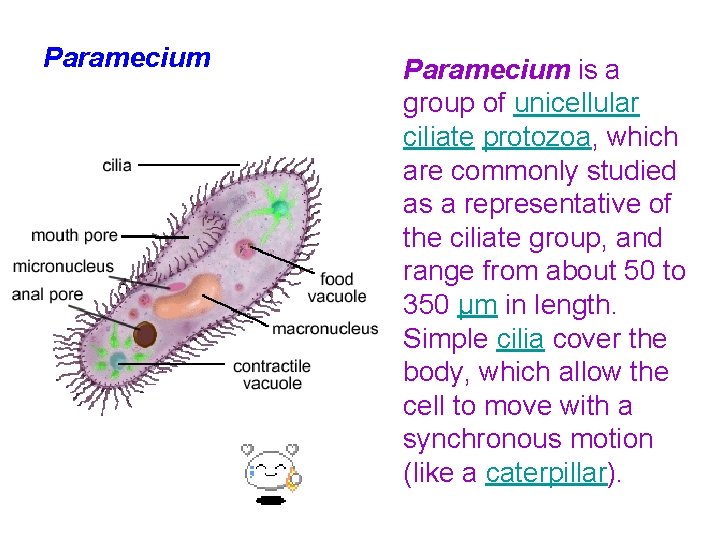 Paramecium

cilia
mouth pore
micronucleus
anal pore
food vacuole
macronucleus
contractile vacuole

Paramecium is a group of unicellular ciliate protozoa, which are commonly studied as a representative of the ciliate group, and range from about 50 to 350 μm in length. Simple cilia cover the body, which allow the cell to move with a synchronous motion (like a caterpillar).